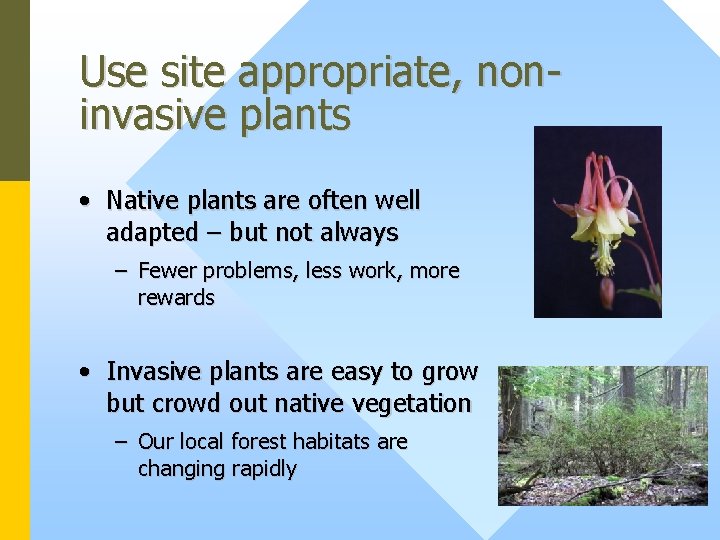 Use site appropriate, non-invasive plants

• Native plants are often well adapted – but not always
  – Fewer problems, less work, more rewards

• Invasive plants are easy to grow but crowd out native vegetation
  – Our local forest habitats are changing rapidly